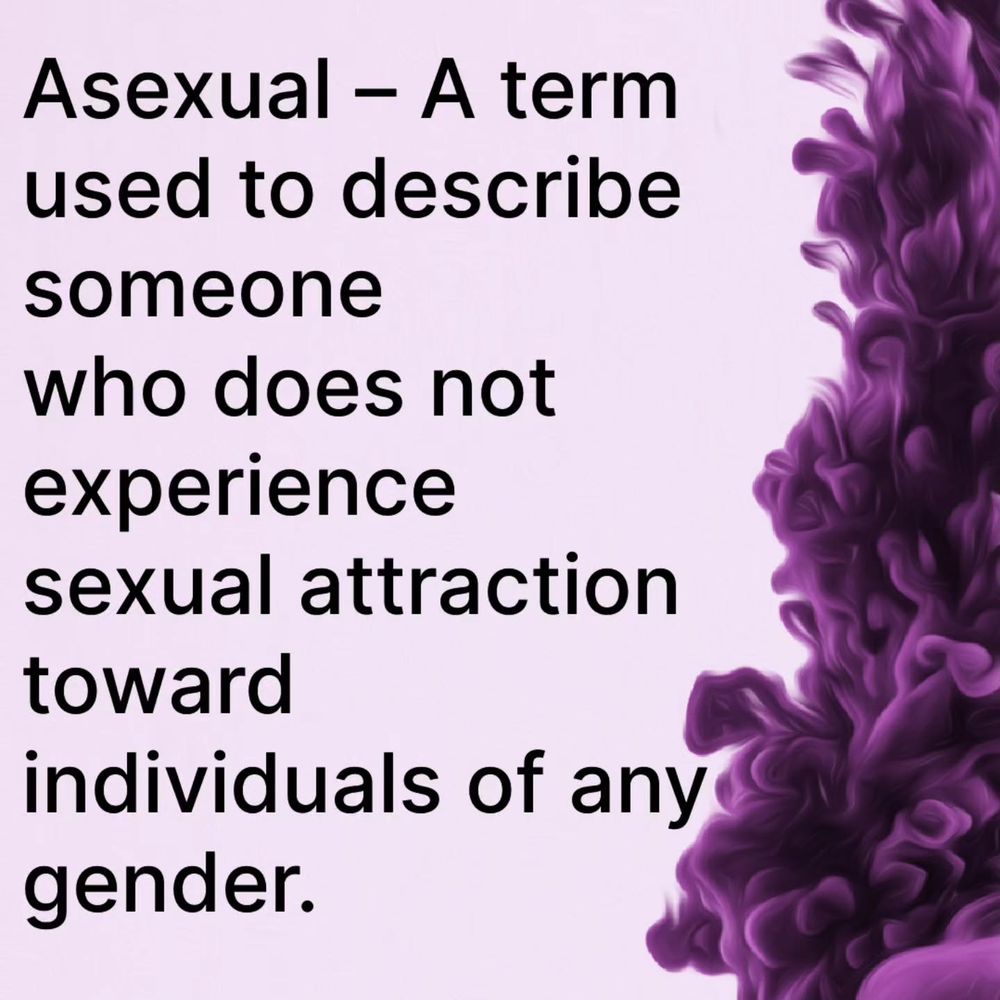 Asexual – A term used to describe someone who does not experience sexual attraction toward individuals of any gender.